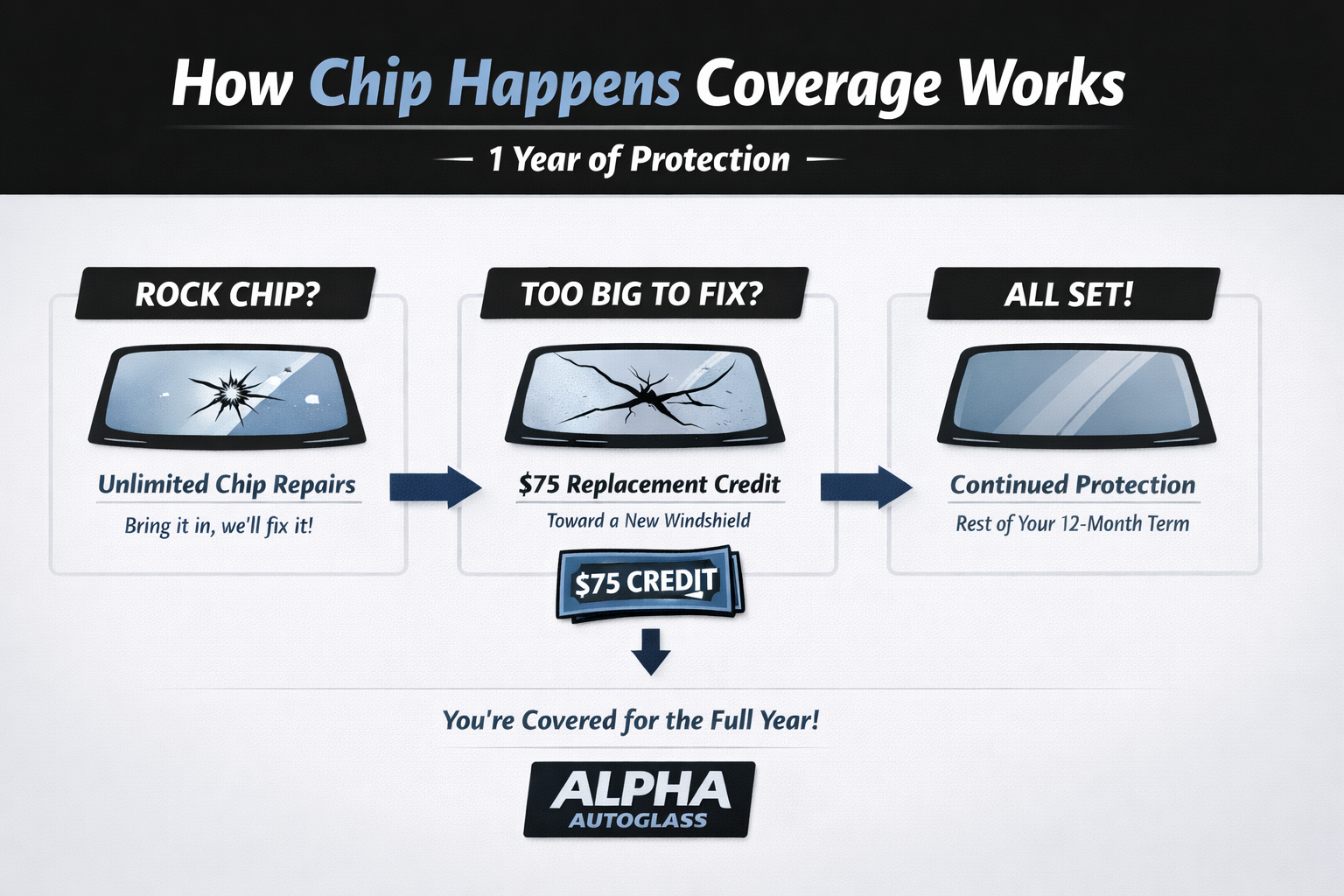 How Chip Happens Coverage Works

1 Year of Protection

ROCK CHIP?

Unlimited Chip Repairs

Bring it in, we'll fix it!

TOO BIG TO FIX?

\$75 Replacement Credit

Toward a New Windshield

\$75 CREDIT

ALL SET!

Continued Protection

Rest of Your 12-Month Term

You're Covered for the Full Year!

ALPHA
AUTOGLASS